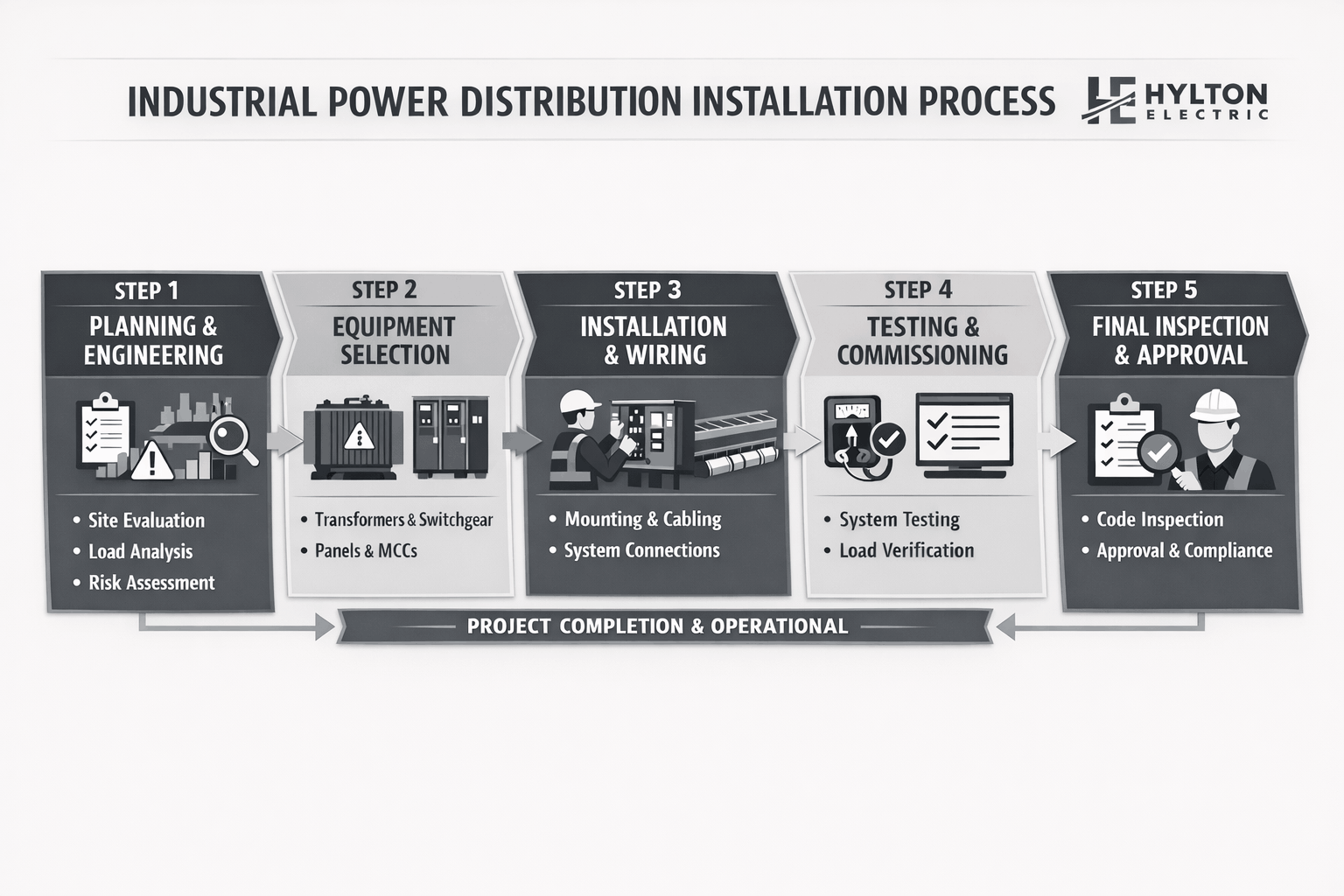 INDUSTRIAL POWER DISTRIBUTION INSTALLATION PROCESS

HYLTON ELECTRIC

STEP 1
PLANNING & ENGINEERING
• Site Evaluation
• Load Analysis
• Risk Assessment

STEP 2
EQUIPMENT SELECTION
• Transformers & Switchgear
• Panels & MCCs

STEP 3
INSTALLATION & WIRING
• Mounting & Cabling
• System Connections

STEP 4
TESTING & COMMISSIONING
• System Testing
• Load Verification

STEP 5
FINAL INSPECTION & APPROVAL
• Code Inspection
• Approval & Compliance

PROJECT COMPLETION & OPERATIONAL